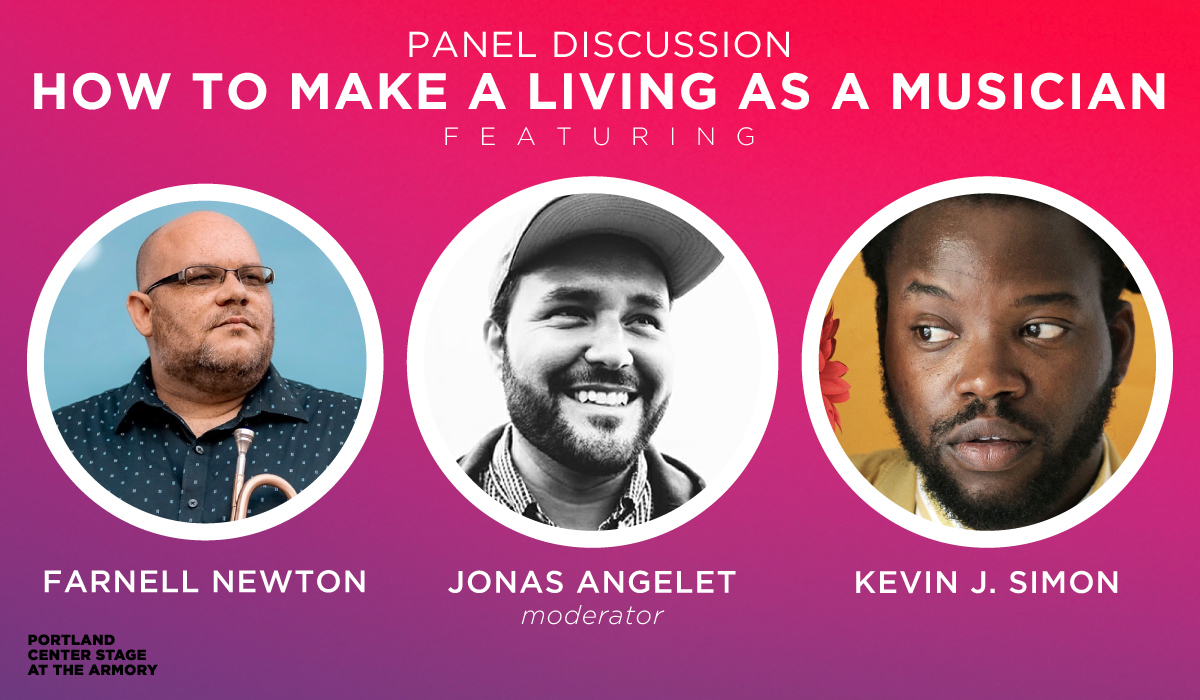 PANEL DISCUSSION
HOW TO MAKE A LIVING AS A MUSICIAN
FEATURING

FARNELL NEWTON

JONAS ANGELET
moderator

KEVIN J. SIMON

PORTLAND
CENTER STAGE
AT THE ARMORY